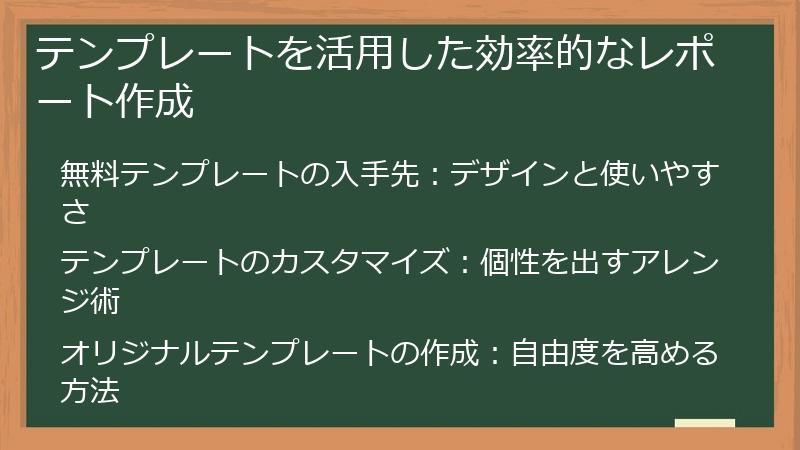 テンプレートを活用した効率的なレポート作成

無料テンプレートの入手先：デザインと使いやすさ

テンプレートのカスタマイズ：個性を出すアレンジ術

オリジナルテンプレートの作成：自由度を高める方法